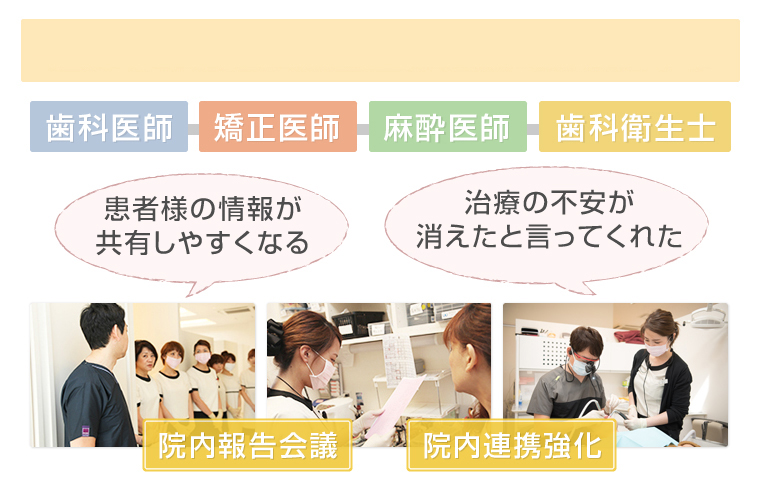 歯科医師
矯正医師
麻酔医師
歯科衛生士

患者様の情報が
共有しやすくなる

治療の不安が
消えたと言ってくれた

院内報告会議
院内連携強化